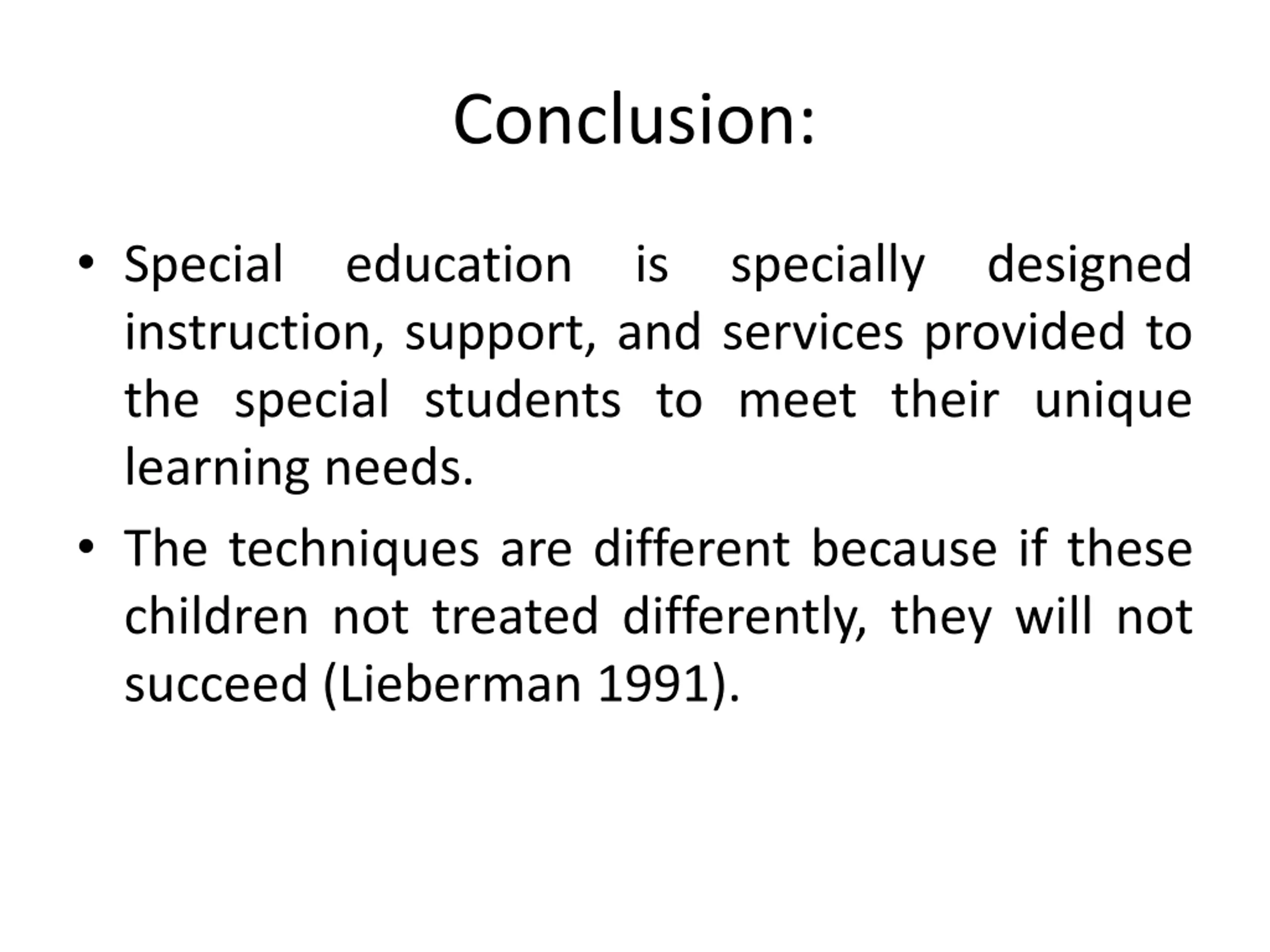 Conclusion:

• Special education is specially designed instruction, support, and services provided to the special students to meet their unique learning needs.

• The techniques are different because if these children not treated differently, they will not succeed (Lieberman 1991).